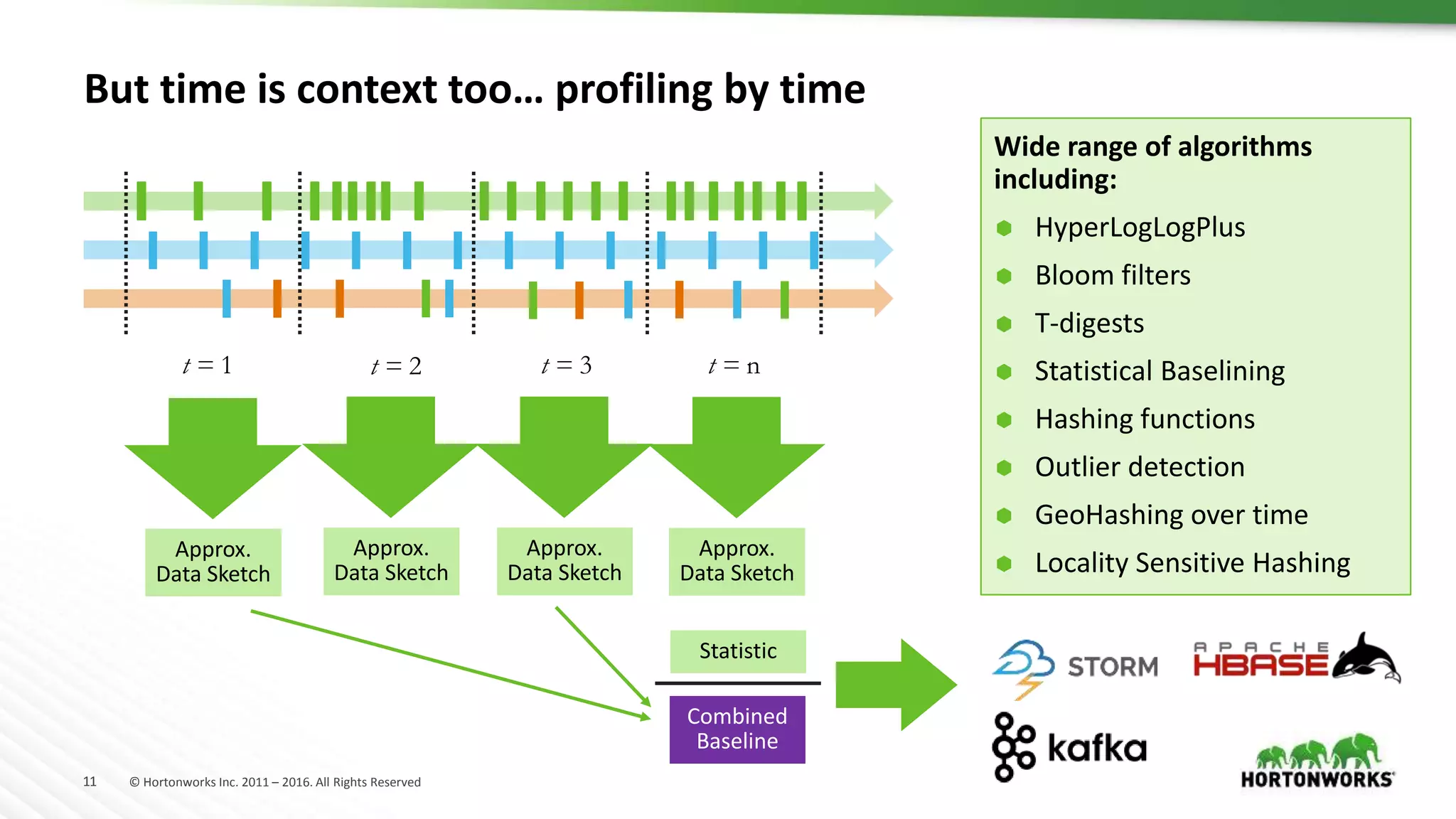 But time is context too… profiling by time

$t = 1$

$t = 2$

$t = 3$

$t = n$

Approx. Data Sketch

Approx. Data Sketch

Approx. Data Sketch

Approx. Data Sketch

Statistic

Combined Baseline

Wide range of algorithms including:

HyperLogLogPlus

Bloom filters

T-digests

Statistical Baselining

Hashing functions

Outlier detection

GeoHashing over time

Locality Sensitive Hashing

STORM

APACHE HBASE

kafka

HORTONWORKS

11 © Hortonworks Inc. 2011 – 2016. All Rights Reserved